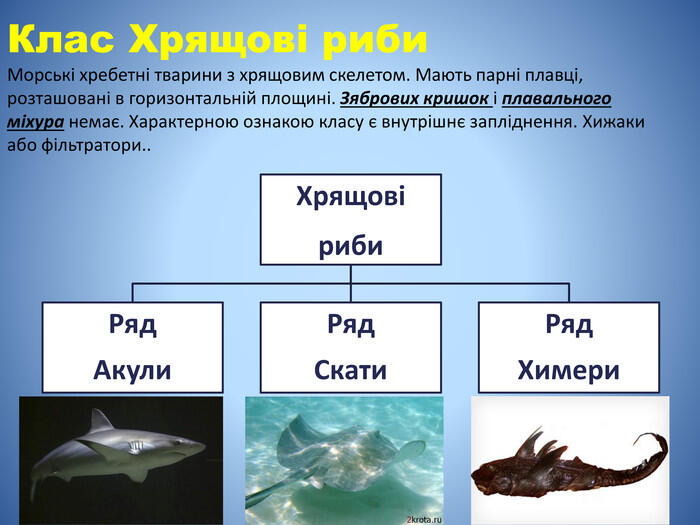 Клас Хрящові риби

Морські хребетні тварини з хрящовим скелетом. Мають парні плавці, розташовані в горизонтальній площині. Зябрових кришок і плавального міхура немає. Характерною ознакою класу є внутрішнє запліднення. Хижаки або фільтратори..

Хрящові риби

Ряд Акули

Ряд Скати

Ряд Химери

2krota.ru